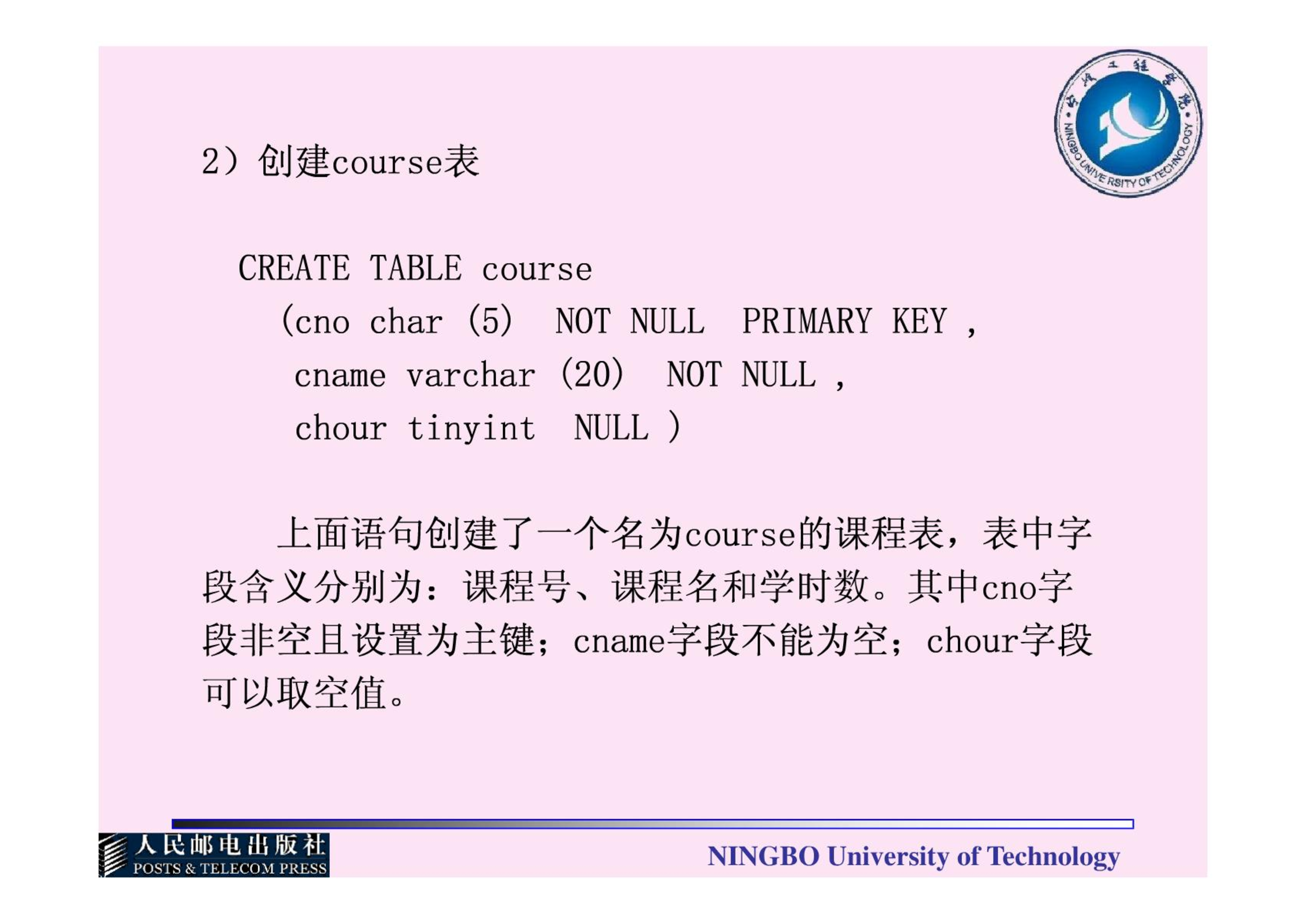 宁波工程学院
NINGBO UNIVERSITY OF TECHNOLOGY

2）创建course表

CREATE TABLE course
(cno char (5) NOT NULL PRIMARY KEY ,
cname varchar (20) NOT NULL ,
chour tinyint NULL )

上面语句创建了一个名为course的课程表，表中字段含义分别为：课程号、课程名和学时数。其中cno字段非空且设置为主键；cname字段不能为空；chour字段可以取空值。

人民邮电出版社
POSTS & TELECOM PRESS

NINGBO University of Technology